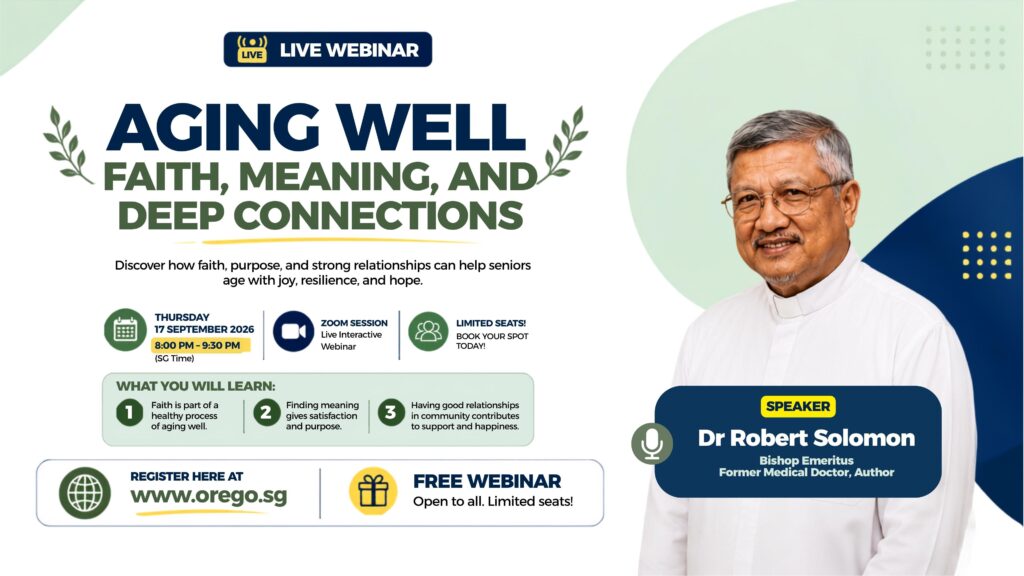 LIVE
LIVE WEBINAR

AGING WELL
FAITH, MEANING, AND DEEP CONNECTIONS

Discover how faith, purpose, and strong relationships can help seniors age with joy, resilience, and hope.

THURSDAY
17 SEPTEMBER 2026
8:00 PM - 9:30 PM
(SG Time)

ZOOM SESSION
Live Interactive Webinar

LIMITED SEATS!
BOOK YOUR SPOT TODAY!

WHAT YOU WILL LEARN:
1 Faith is part of a healthy process of aging well.
2 Finding meaning gives satisfaction and purpose.
3 Having good relationships in community contributes to support and happiness.

REGISTER HERE AT
www.orego.sg

FREE WEBINAR
Open to all. Limited seats!

SPEAKER
Dr Robert Solomon
Bishop Emeritus
Former Medical Doctor, Author